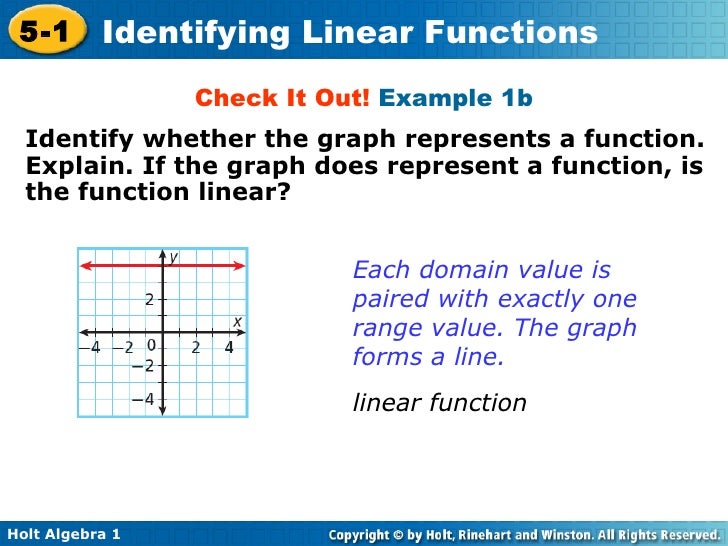 5-1 Identifying Linear Functions

Check It Out! Example 1b

Identify whether the graph represents a function. Explain. If the graph does represent a function, is the function linear?

y
2
x
−4 −2 0 2 4
−2
−4

Each domain value is paired with exactly one range value. The graph forms a line.

linear function

Holt Algebra 1

Copyright © by Holt, Rinehart and Winston. All Rights Reserved.